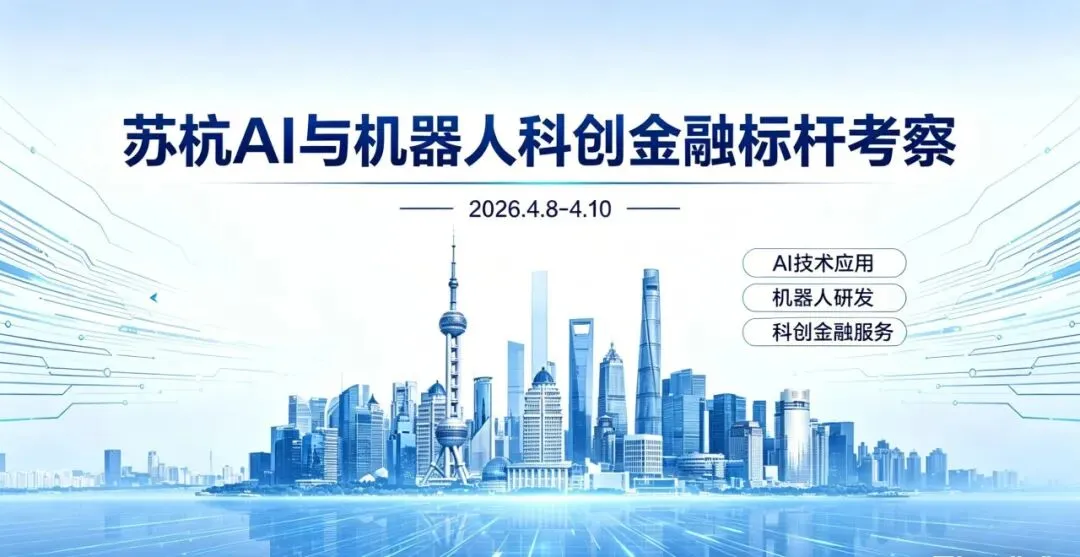 苏杭AI与机器人科创金融标杆考察

2026.4.8-4.10

AI技术应用

机器人研发

科创金融服务